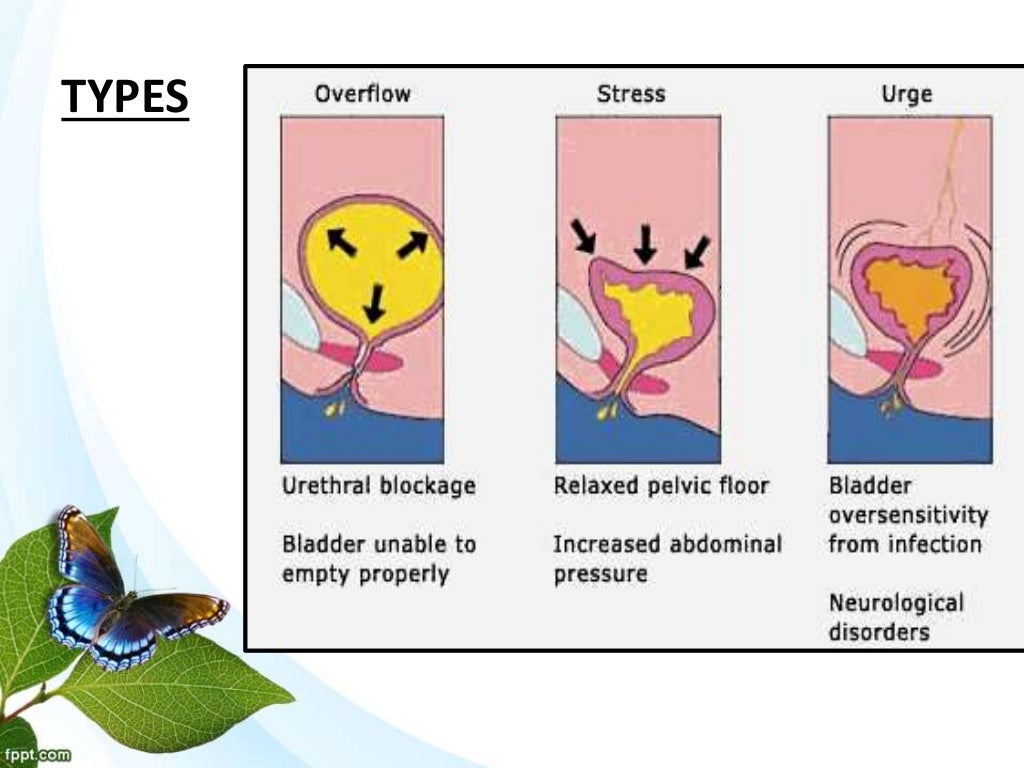 TYPES

Overflow

Urethral blockage

Bladder unable to empty properly

Stress

Relaxed pelvic floor

Increased abdominal pressure

Urge

Bladder oversensitivity from infection

Neurological disorders

fppt.com